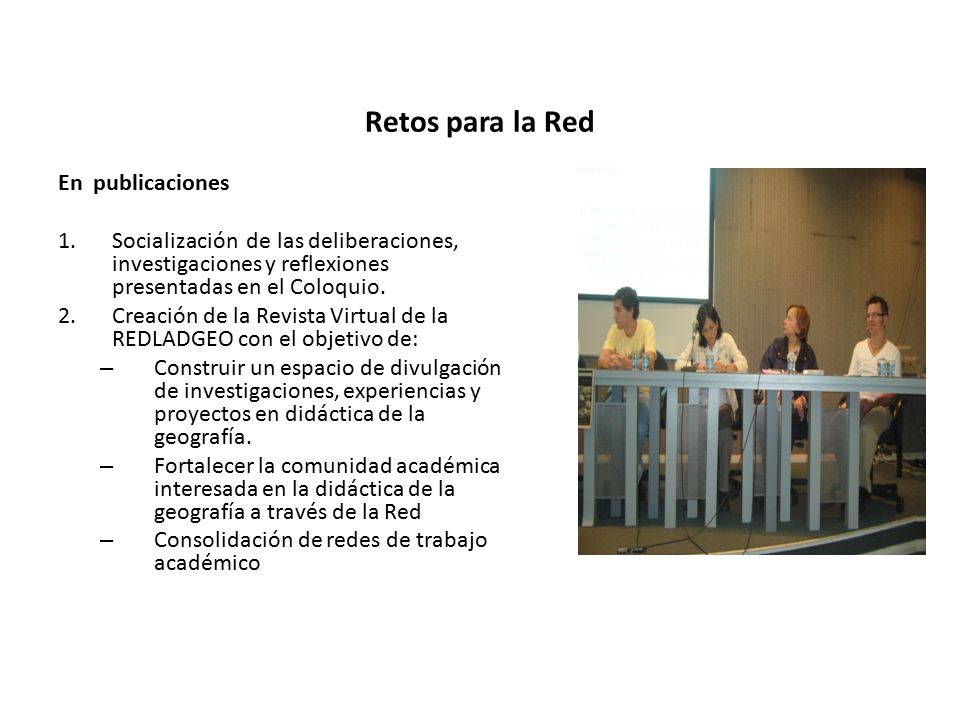 Retos para la Red

En publicaciones

1. Socialización de las deliberaciones, investigaciones y reflexiones presentadas en el Coloquio.
2. Creación de la Revista Virtual de la REDLADGEO con el objetivo de:
– Construir un espacio de divulgación de investigaciones, experiencias y proyectos en didáctica de la geografía.
– Fortalecer la comunidad académica interesada en la didáctica de la geografía a través de la Red
– Consolidación de redes de trabajo académico